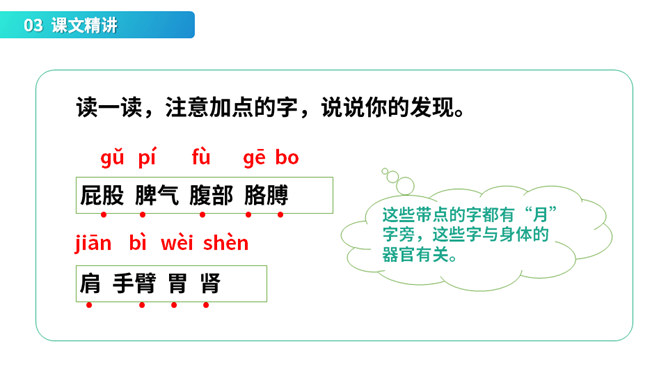 03 课文精讲

读一读，注意加点的字，说说你的发现。

gǔ pí fù gē bo

屁股 脾气 腹部 胳膊

jiān bì wèi shèn

肩 手臂 胃 肾

这些带点的字都有“月”字旁，这些字与身体的器官有关。